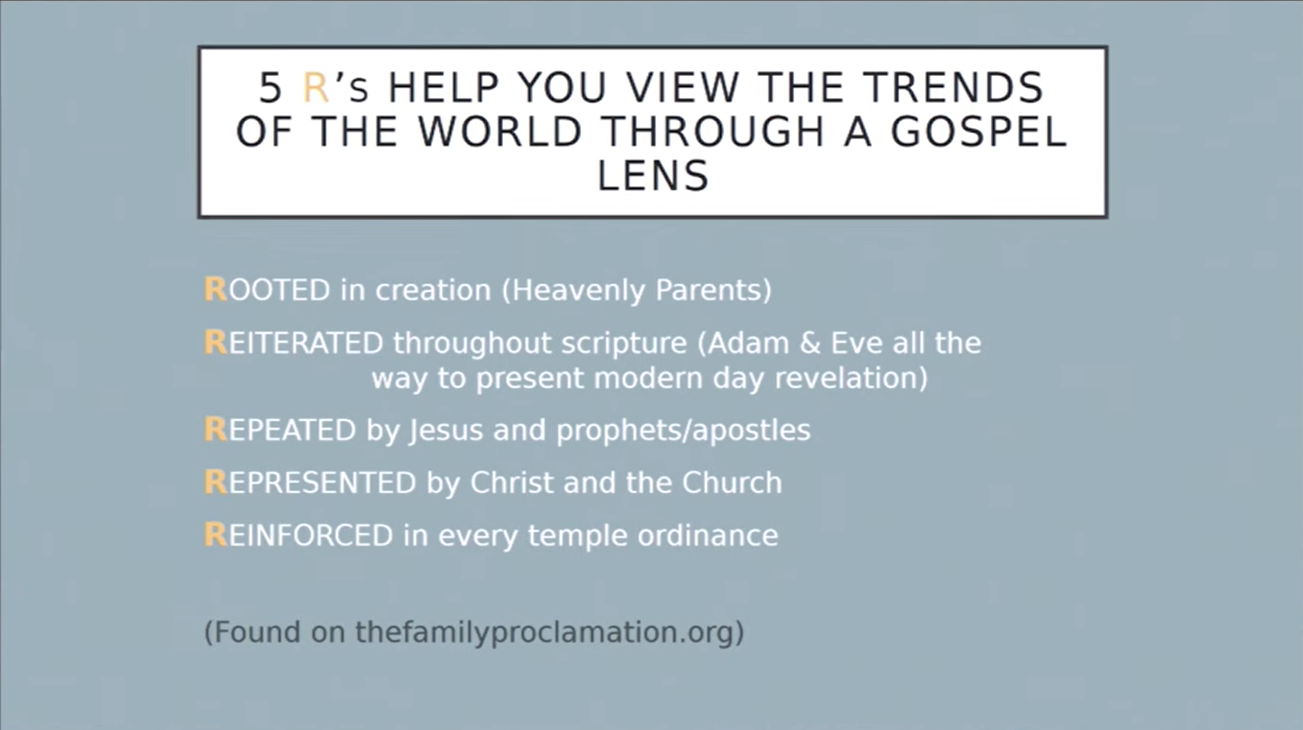 5 R's HELP YOU VIEW THE TRENDS OF THE WORLD THROUGH A GOSPEL LENS

ROOTED in creation (Heavenly Parents)

REITERATED throughout scripture (Adam & Eve all the way to present modern day revelation)

REPEATED by Jesus and prophets/apostles

REPRESENTED by Christ and the Church

REINFORCED in every temple ordinance

(Found on thefamilyproclamation.org)